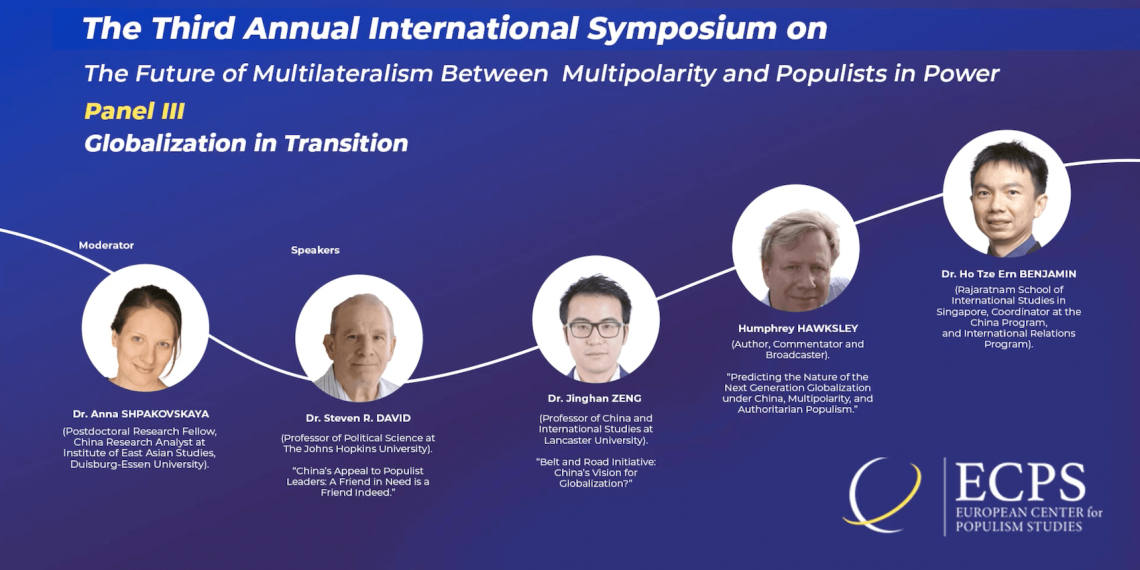 The Third Annual International Symposium on

The Future of Multilateralism Between Multipolarity and Populists in Power

Panel III

Globalization in Transition

Moderator

Dr. Anna SHPAKOVSKAYA

(Postdoctoral Research Fellow, China Research Analyst at Institute of East Asian Studies, Duisburg-Essen University).

Speakers

Dr. Steven R. DAVID

(Professor of Political Science at The Johns Hopkins University).

"China's Appeal to Populist Leaders: A Friend in Need is a Friend Indeed."

Dr. Jinghan ZENG

(Professor of China and International Studies at Lancaster University).

"Belt and Road Initiative: China's Vision for Globalization?"

Humphrey HAWKSLEY

(Author, Commentator and Broadcaster).

"Predicting the Nature of the Next Generation Globalization under China, Multipolarity, and Authoritarian Populism."

Dr. Ho Tze Ern BENJAMIN

(Rajaratnam School of International Studies in Singapore, Coordinator at the China Program, and International Relations Program).

ECPS
EUROPEAN CENTER for POPULISM STUDIES